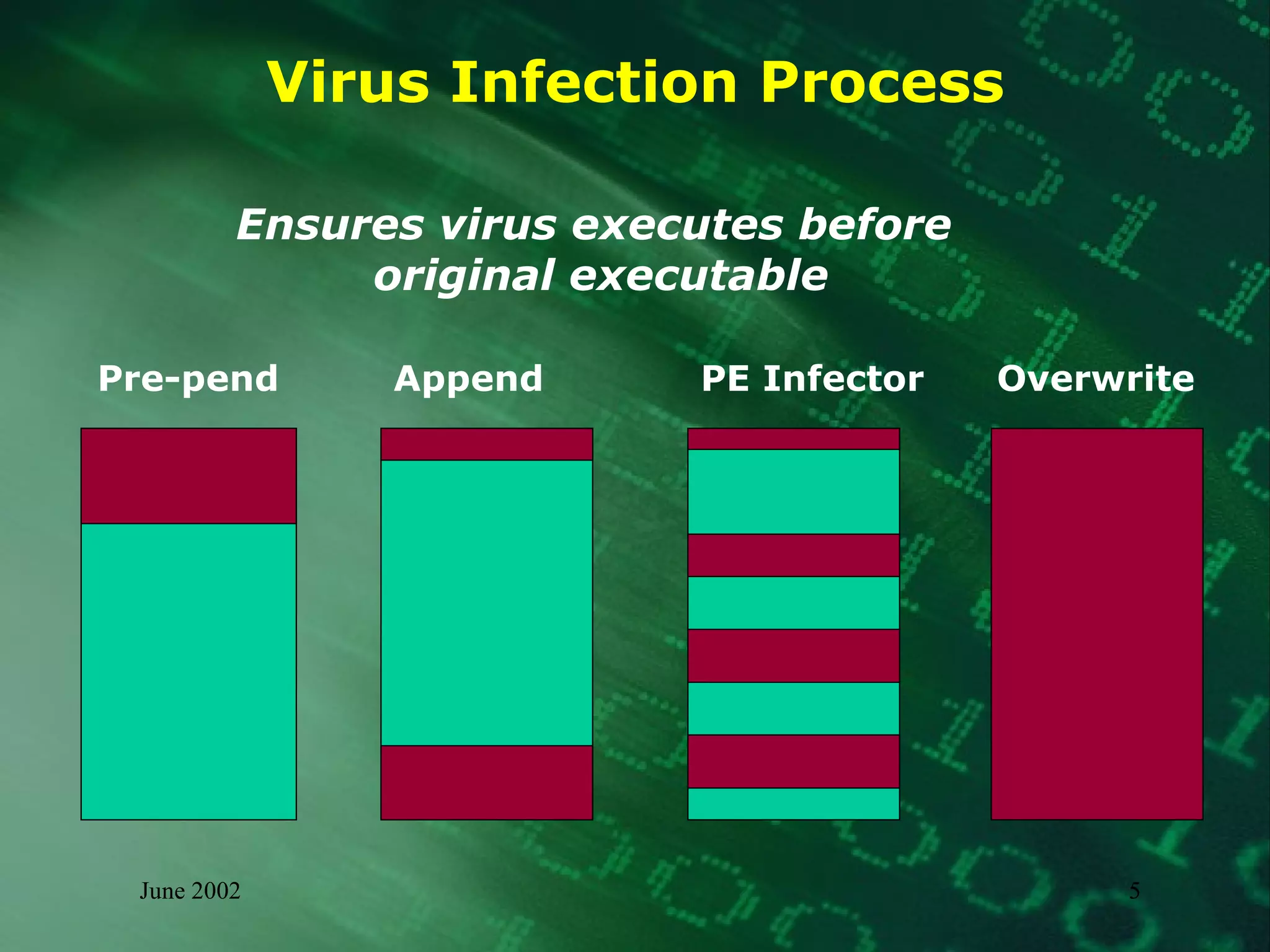 Virus Infection Process

Ensures virus executes before original executable

Pre-pend

Append

PE Infector

Overwrite

June 2002

5